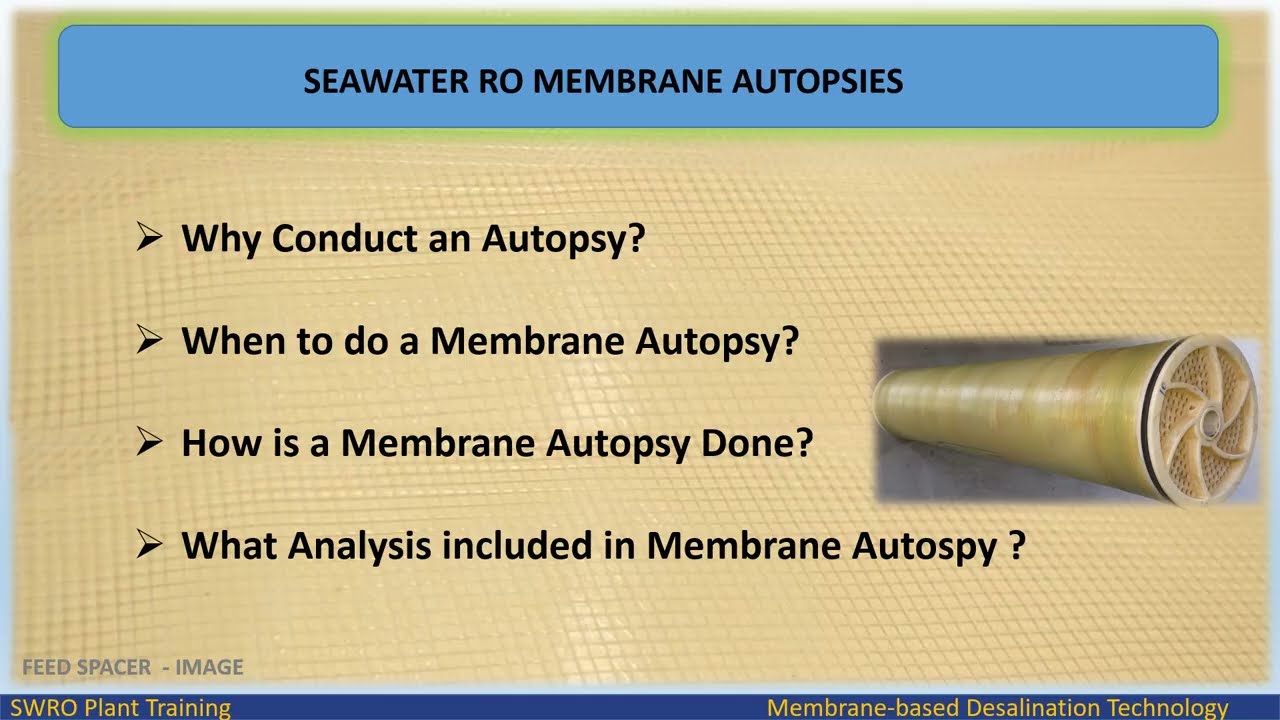 SEAWATER RO MEMBRANE AUTOPSIES

➢ Why Conduct an Autopsy?

➢ When to do a Membrane Autopsy?

➢ How is a Membrane Autopsy Done?

➢ What Analysis included in Membrane Autospy ?

FEED SPACER - IMAGE

SWRO Plant Training

Membrane-based Desalination Technology